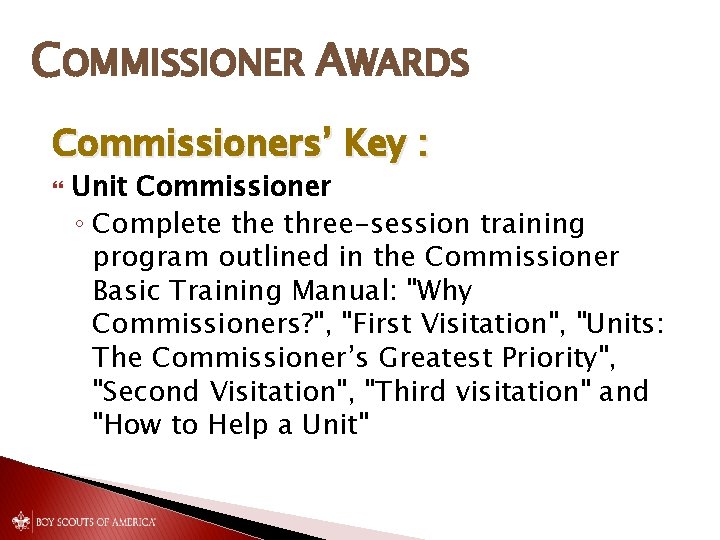 COMMISSIONER AWARDS

Commissioners' Key :

Unit Commissioner

◦ Complete the three-session training program outlined in the Commissioner Basic Training Manual: "Why Commissioners?", "First Visitation", "Units: The Commissioner's Greatest Priority", "Second Visitation", "Third visitation" and "How to Help a Unit"

BOY SCOUTS OF AMERICA